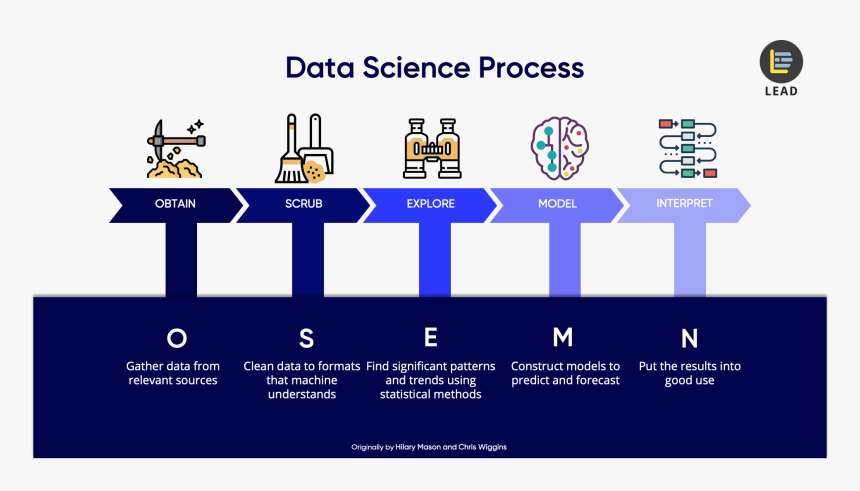 Data Science Process

LEAD

OBTAIN

SCRUB

EXPLORE

MODEL

INTERPRET

O
Gather data from relevant sources

S
Clean data to formats that machine understands

E
Find significant patterns and trends using statistical methods

M
Construct models to predict and forecast

N
Put the results into good use

Originally by Hilary Mason and Chris Wiggins